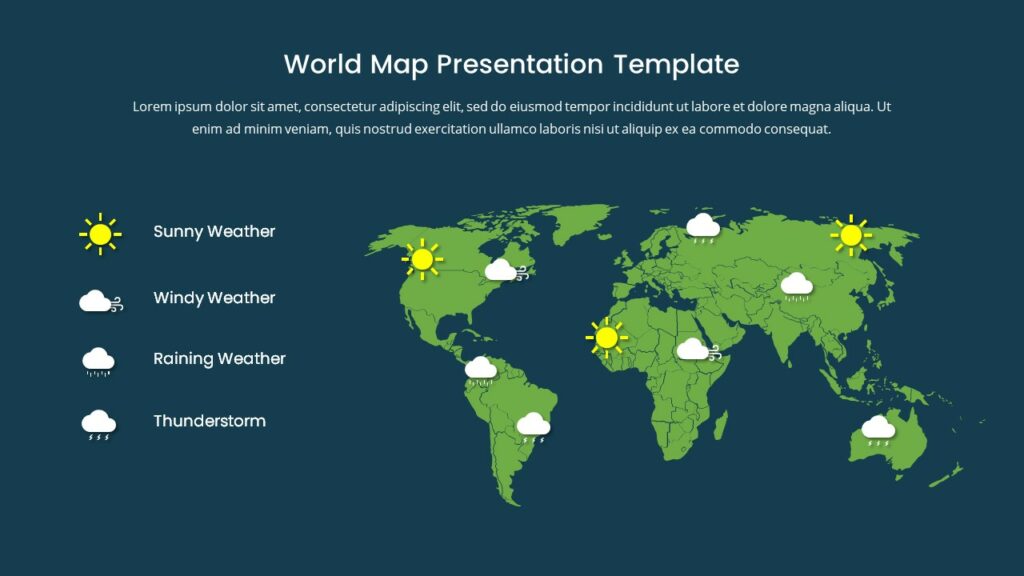 World Map Presentation Template

Lorem ipsum dolor sit amet, consectetur adipiscing elit, sed do eiusmod tempor incididunt ut labore et dolore magna aliqua. Ut enim ad minim veniam, quis nostrud exercitation ullamco laboris nisi ut aliquip ex ea commodo consequat.

Sunny Weather

Windy Weather

Raining Weather

Thunderstorm